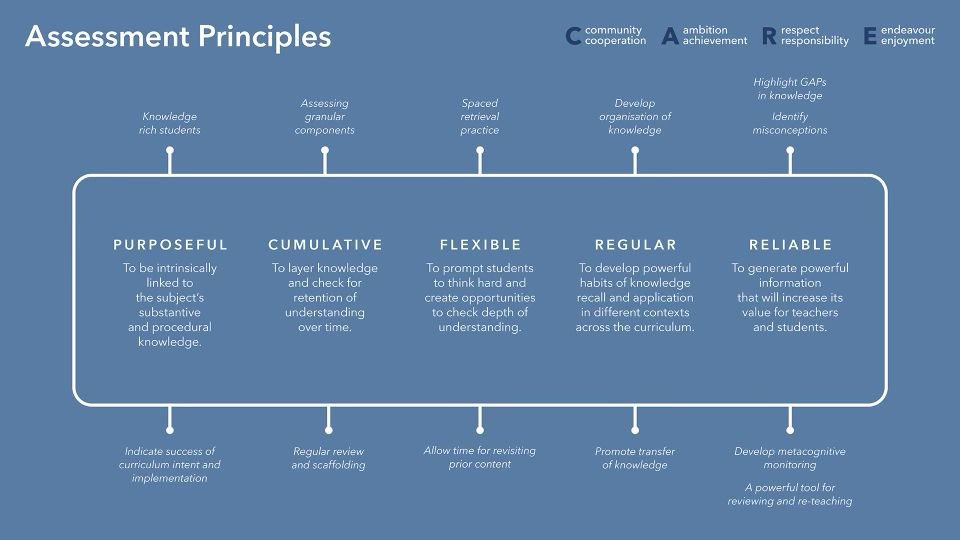 Assessment Principles

C community cooperation A ambition achievement R respect responsibility E endeavour enjoyment

Knowledge rich students

Assessing granular components

Spaced retrieval practice

Develop organisation of knowledge

Highlight GAPs in knowledge

Identify misconceptions

PURPOSEFUL
To be intrinsically linked to the subject's substantive and procedural knowledge.

CUMULATIVE
To layer knowledge and check for retention of understanding over time.

FLEXIBLE
To prompt students to think hard and create opportunities to check depth of understanding.

REGULAR
To develop powerful habits of knowledge recall and application in different contexts across the curriculum.

RELIABLE
To generate powerful information that will increase its value for teachers and students.

Indicate success of curriculum intent and implementation

Regular review and scaffolding

Allow time for revisiting prior content

Promote transfer of knowledge

Develop metacognitive monitoring

A powerful tool for reviewing and re-teaching